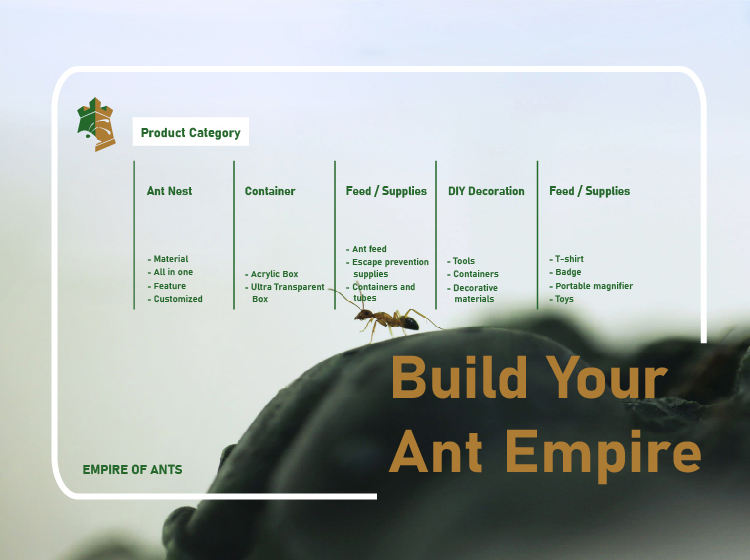 Product Category

Ant Nest
- Material
- All in one
- Feature
- Customized

Container
- Acrylic Box
- Ultra Transparent Box

Feed / Supplies
- Ant feed
- Escape prevention supplies
- Containers and tubes

DIY Decoration
- Tools
- Containers
- Decorative materials

Feed / Supplies
- T-shirt
- Badge
- Portable magnifier
- Toys

Build Your Ant Empire

EMPIRE OF ANTS